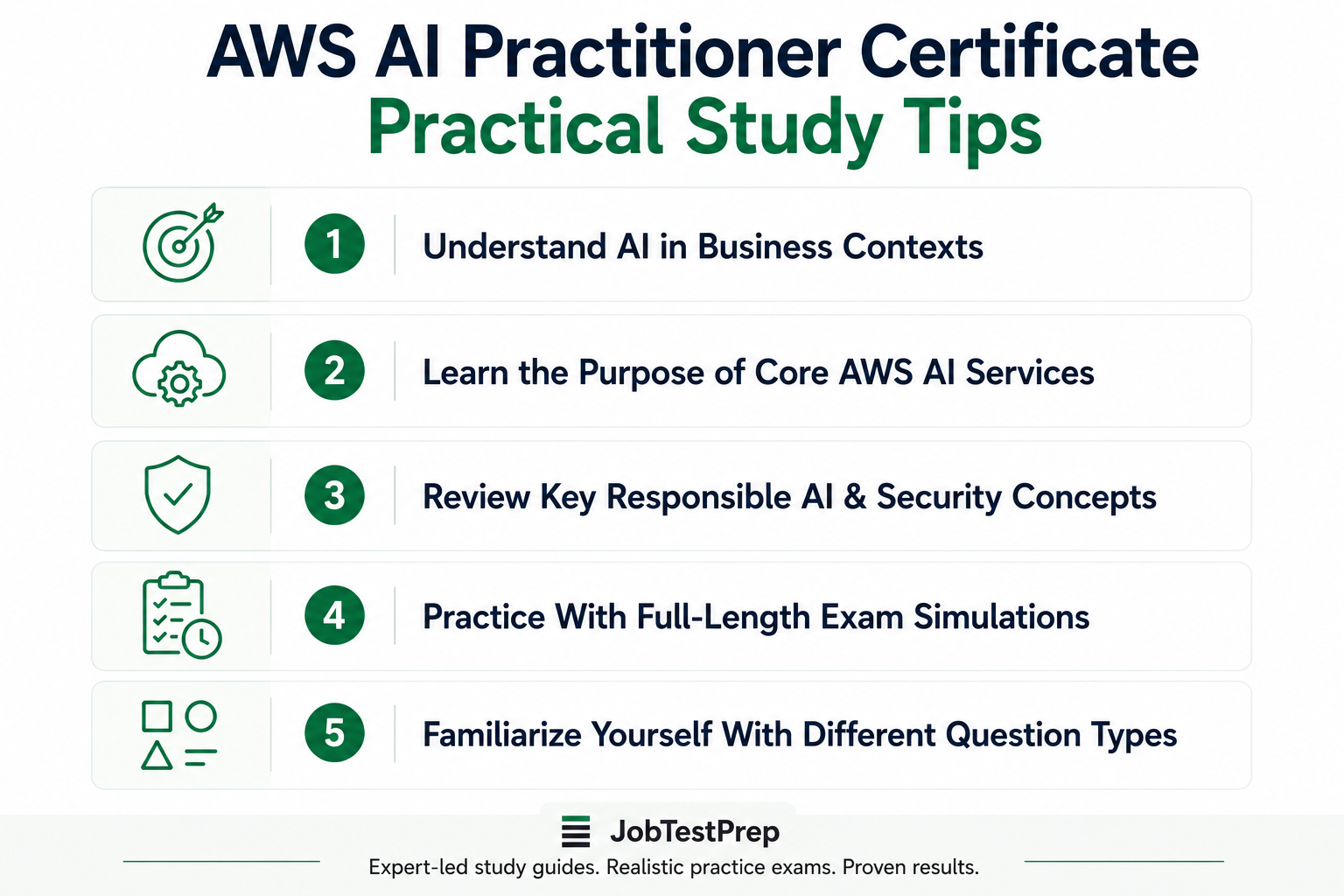 AWS AI Practitioner Certificate
Practical Study Tips

1 Understand AI in Business Contexts

2 Learn the Purpose of Core AWS AI Services

3 Review Key Responsible AI & Security Concepts

4 Practice With Full-Length Exam Simulations

5 Familiarize Yourself With Different Question Types

JobTestPrep
Expert-led study guides. Realistic practice exams. Proven results.